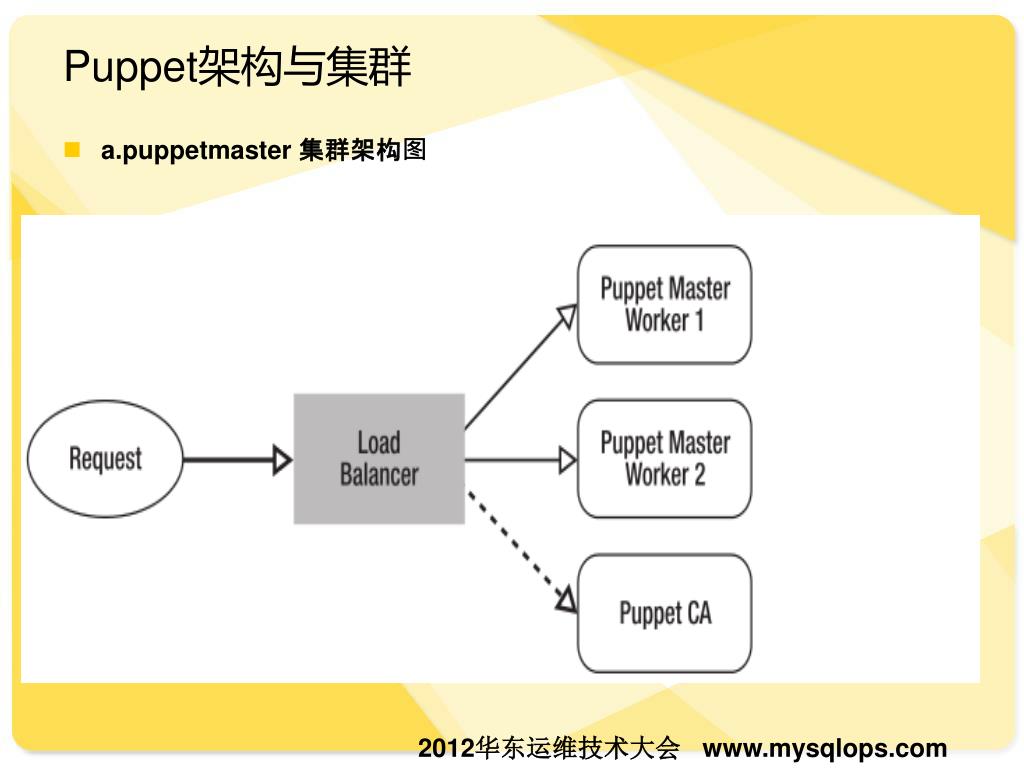 Puppet架构与集群

a.puppetmaster 集群架构图

Request

Load Balancer

Puppet Master Worker 1

Puppet Master Worker 2

Puppet CA

2012华东运维技术大会 www.mysqlops.com